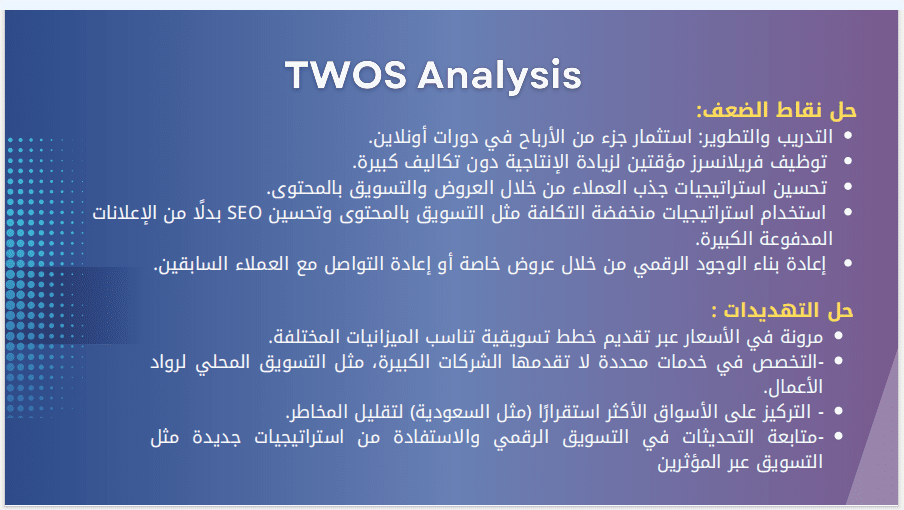 TWOS Analysis

حل نقاط الضعف:

• التدريب والتطوير: استثمار جزء من الأرباح في دورات أونلاين.
• توظيف فريلانسرز مؤقتين لزيادة الإنتاجية دون تكاليف كبيرة.
• تحسين استراتيجيات جذب العملاء من خلال العروض والتسويق بالمحتوى.
• استخدام استراتيجيات منخفضة التكلفة مثل التسويق بالمحتوى وتحسين SEO بدلًا من الإعلانات المدفوعة الكبيرة.
• إعادة بناء الوجود الرقمي من خلال عروض خاصة أو إعادة التواصل مع العملاء السابقين.

حل التهديدات :

• مرونة في الأسعار عبر تقديم خطط تسويقية تناسب الميزانيات المختلفة.
• -التخصص في خدمات محددة لا تقدمها الشركات الكبيرة، مثل التسويق المحلي لرواد الأعمال.
• - التركيز على الأسواق الأكثر استقرارًا (مثل السعودية) لتقليل المخاطر.
• -متابعة التحديثات في التسويق الرقمي والاستفادة من استراتيجيات جديدة مثل التسويق عبر المؤثرين